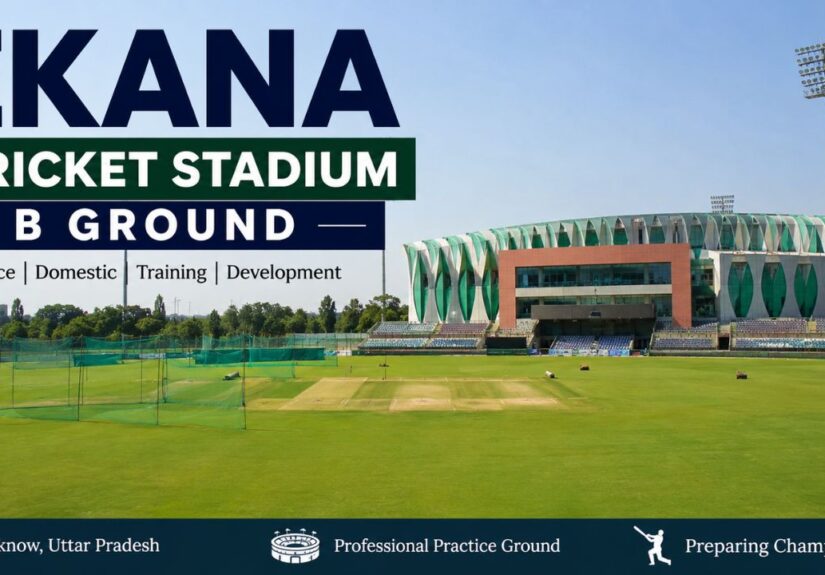 KANA

RICKET STADIUM

B GROUND

ce | Domestic | Training | Development

know, Uttar Pradesh

Professional Practice Ground

Preparing Cham